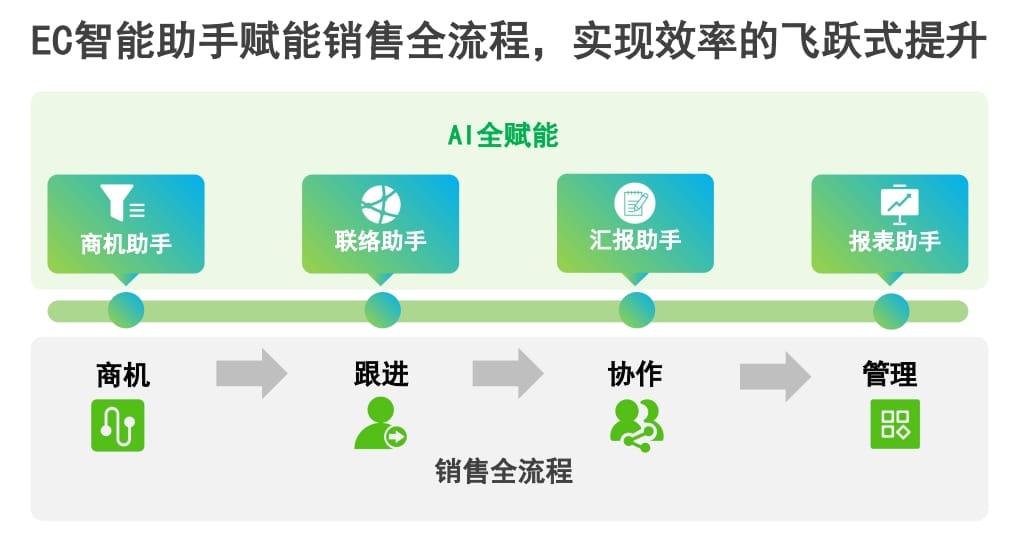 EC智能助手赋能销售全流程，实现效率的飞跃式提升

AI全赋能

商机助手

联络助手

汇报助手

报表助手

商机

跟进

协作

管理

销售全流程